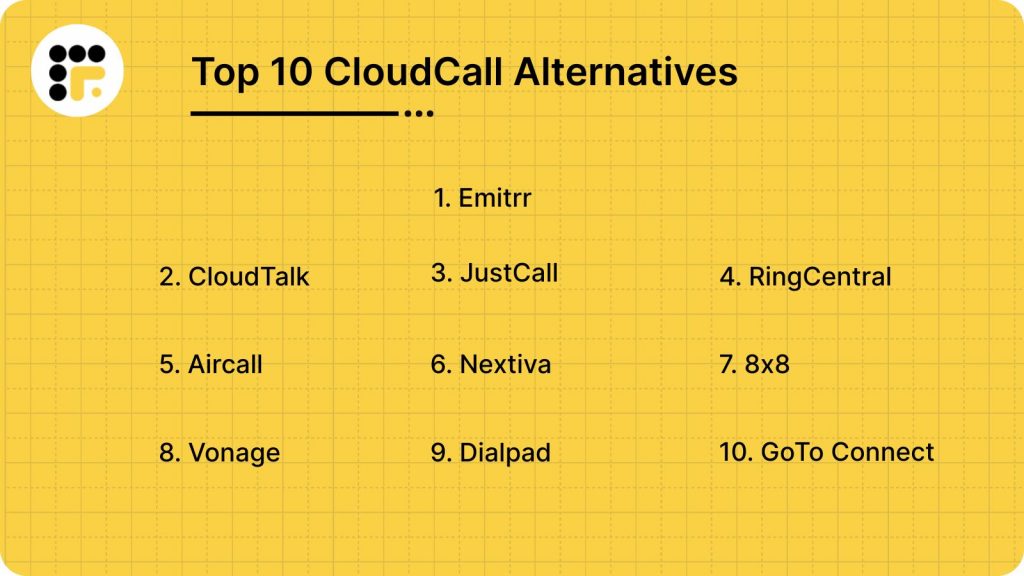 Top 10 CloudCall Alternatives

1. Emitrr

2. CloudTalk

3. JustCall

4. RingCentral

5. Aircall

6. Nextiva

7. 8x8

8. Vonage

9. Dialpad

10. GoTo Connect